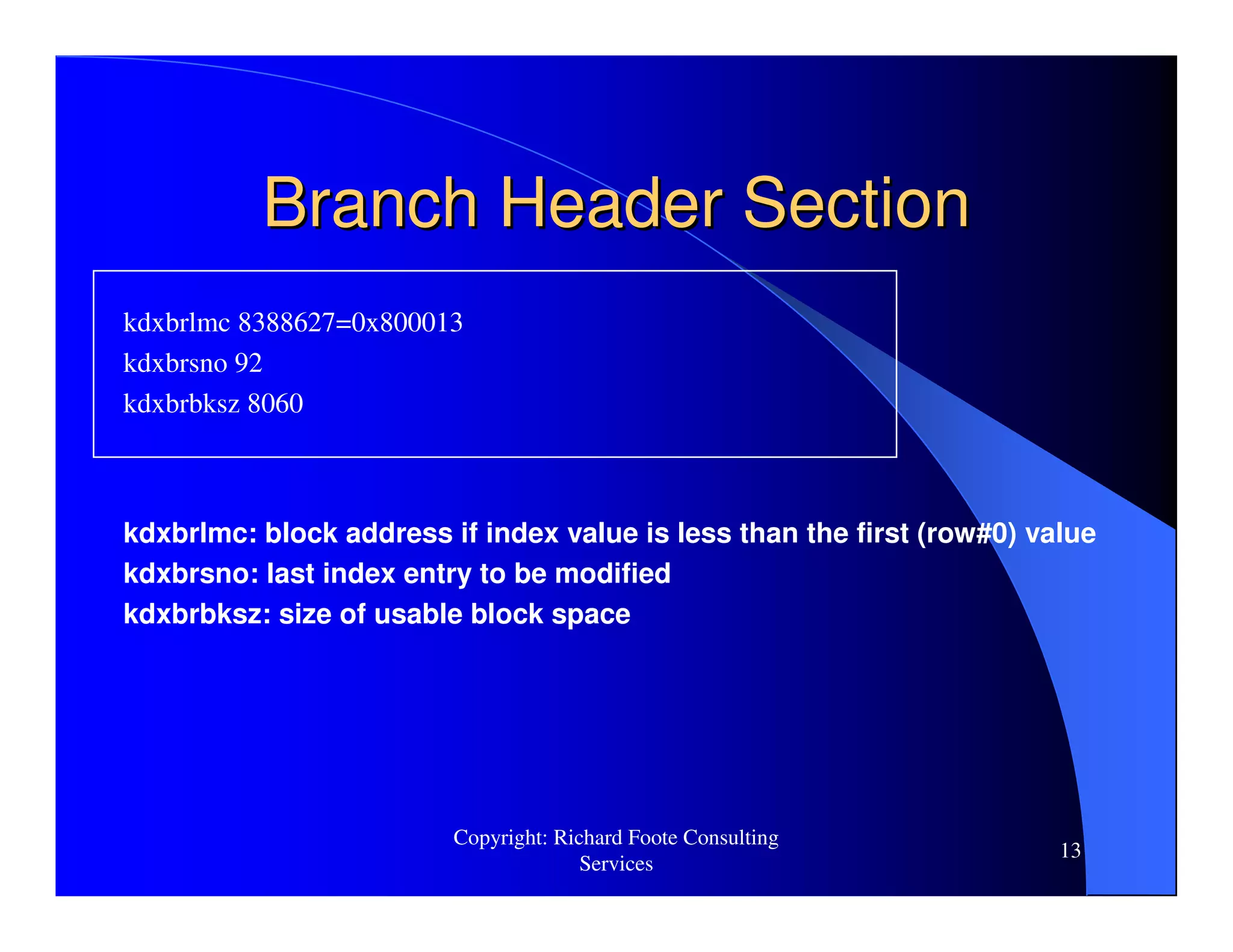 Branch Header Section

kdxbrlmc 8388627=0x800013
kdxbrsno 92
kdxbrbksz 8060

kdxbrlmc: block address if index value is less than the first (row#0) value
kdxbrsno: last index entry to be modified
kdxbrbksz: size of usable block space

Copyright: Richard Foote Consulting Services

13